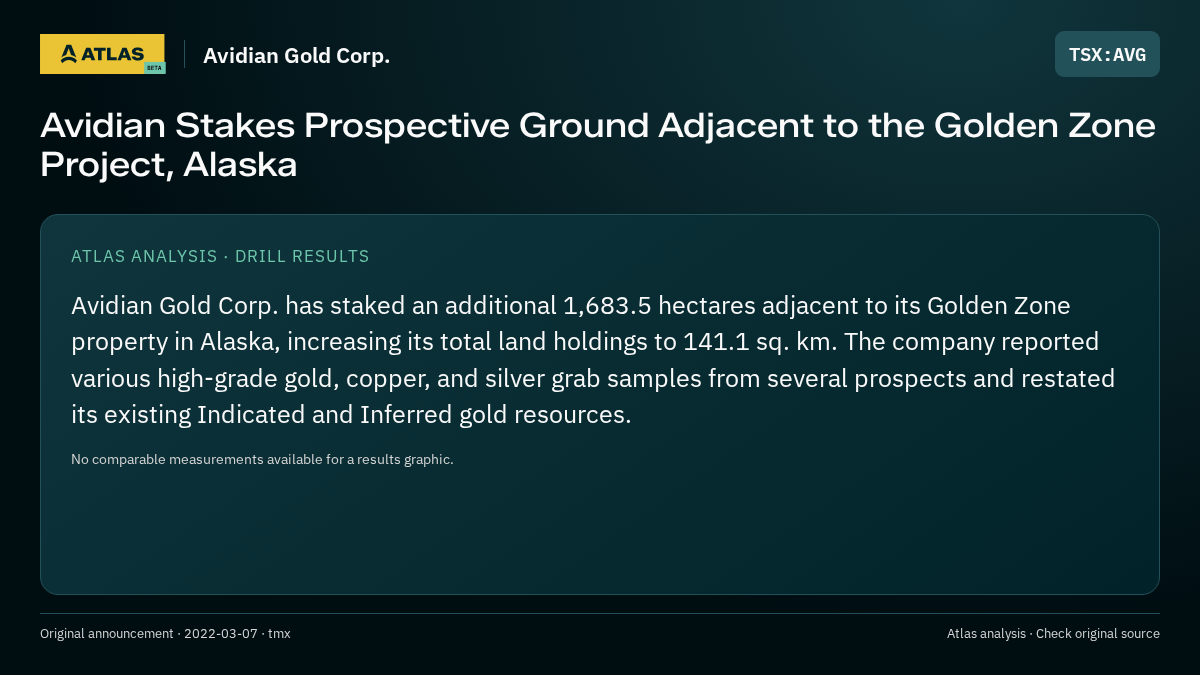 ATLAS BETA

Avidian Gold Corp.

TSX:AVG

Avidian Stakes Prospective Ground Adjacent to the Golden Zone Project, Alaska

ATLAS ANALYSIS · DRILL RESULTS

Avidian Gold Corp. has staked an additional 1,683.5 hectares adjacent to its Golden Zone property in Alaska, increasing its total land holdings to 141.1 sq. km. The company reported various high-grade gold, copper, and silver grab samples from several prospects and restated its existing Indicated and Inferred gold resources.

No comparable measurements available for a results graphic.

Original announcement · 2022-03-07 · tmx

Atlas analysis · Check original source